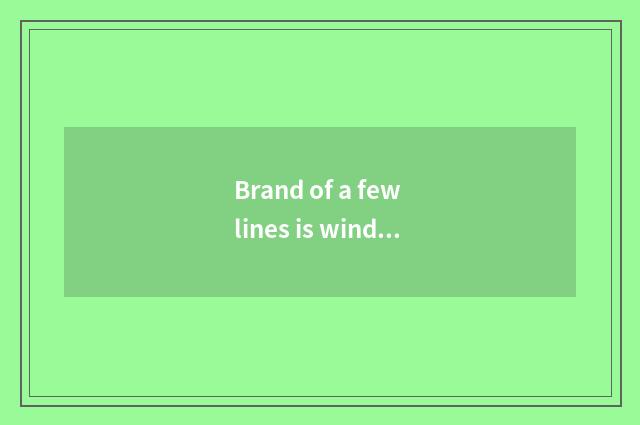 Brand of a few lines is wind...